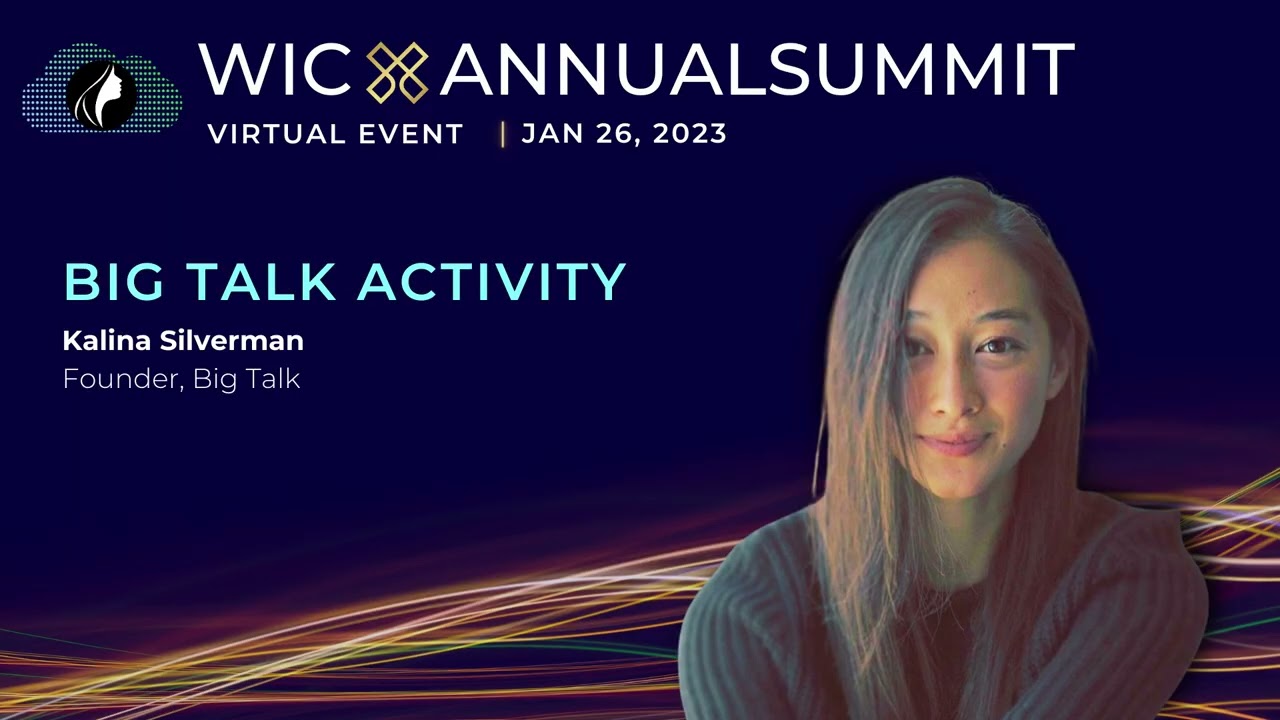 WIC ANNUALSUMMIT
VIRTUAL EVENT | JAN 26, 2023

BIG TALK ACTIVITY
Kalina Silverman
Founder, Big Talk